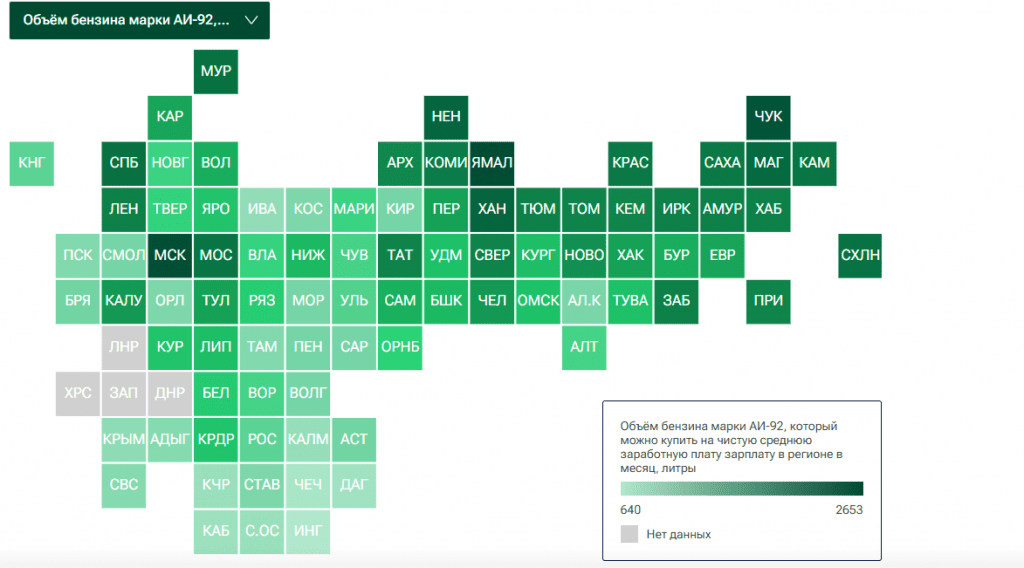 Объём бензина марки АИ-92,...

МУР
КАР
НЕН
ЧУК
КНГ
СПБ
НОВГ
ВОЛ
АРХ
КОМИ
ЯМАЛ
КРАС
САХА
МАГ
КАМ
ЛЕН
ТВЕР
ЯРО
ИВА
КОС
МАРИ
КИР
ПЕР
ХАН
ТЮМ
ТОМ
КЕМ
ИРК
АМУР
ХАБ
ПСК
СМОЛ
МСК
МОС
ВЛА
НИЖ
ЧУВ
ТАТ
УДМ
СВЕР
КУРГ
НОВО
ХАК
БУР
ЕВР
СХЛН
БРЯ
КАЛУ
ОРЛ
ТУЛ
РЯЗ
МОР
УЛЬ
САМ
БШК
ЧЕЛ
ОМСК
АЛ.К
ТУВА
ЗАБ
ПРИ
ЛНР
КУР
ЛИП
ТАМ
ПЕН
САР
ОРНБ
АЛТ
ХРС
ЗАП
ДНР
БЕЛ
ВОР
ВОЛГ
КРЫМ
АДЫГ
КРДР
РОС
КАЛМ
АСТ
СВС
КЧР
СТАВ
ЧЕЧ
ДАГ
КАБ
С.ОС
ИНГ

Объём бензина марки АИ-92, который можно купить на чистую среднюю заработную плату зарплату в регионе в месяц, литры

640
2653

Нет данных